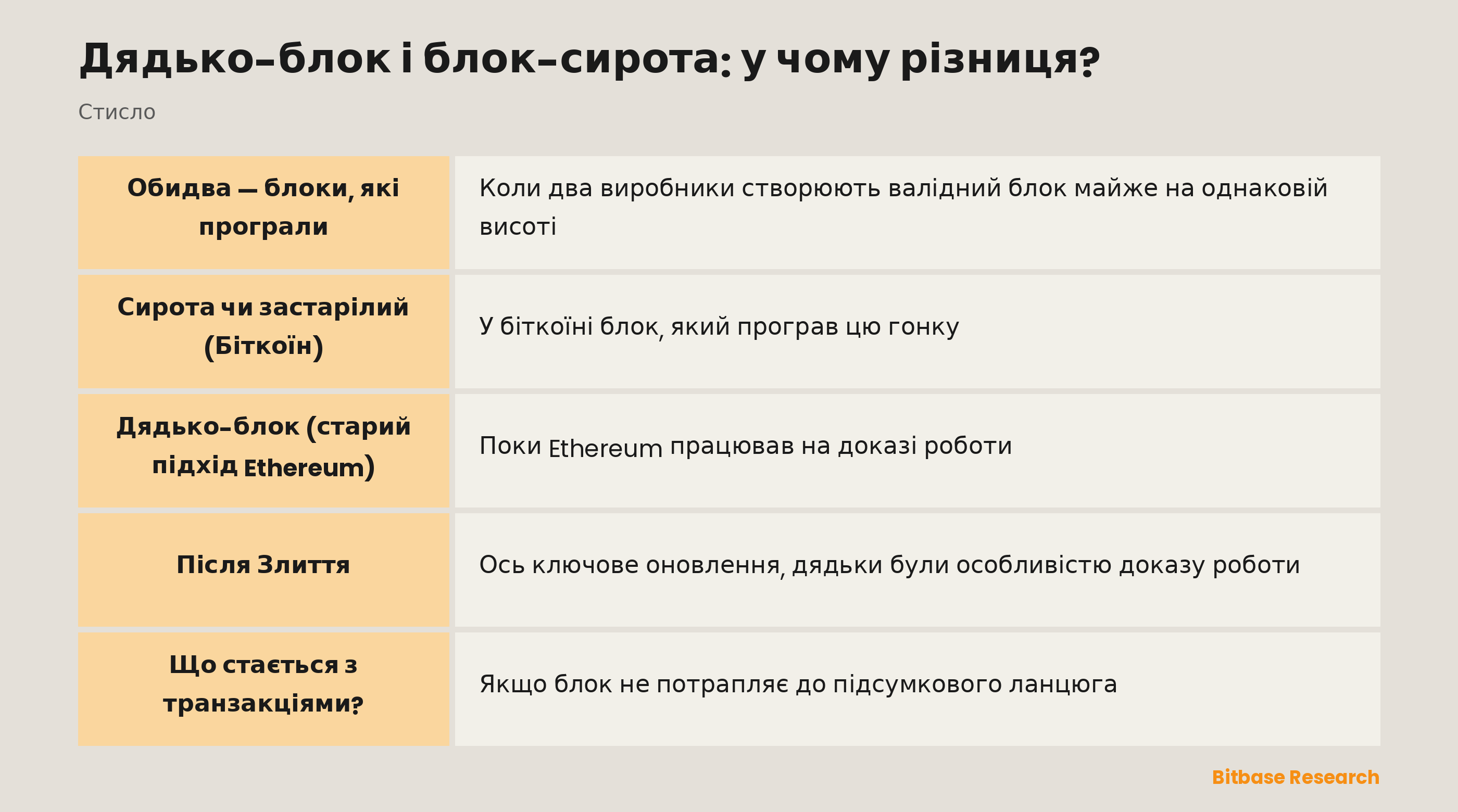 Дядько-блок і блок-сирота: у чому різниця?

Стисло

| | |
|---|---|
| Обидва — блоки, які програли | Коли два виробники створюють валідний блок майже на однаковій висоті |
| Сирота чи застарілий (Біткоїн) | У біткоїні блок, який програв цю гонку |
| Дядько-блок (старий підхід Ethereum) | Поки Ethereum працював на доказі роботи |
| Після Злиття | Ось ключове оновлення, дядьки були особливістю доказу роботи |
| Що стається з транзакціями? | Якщо блок не потрапляє до підсумкового ланцюга |

Bitbase Research